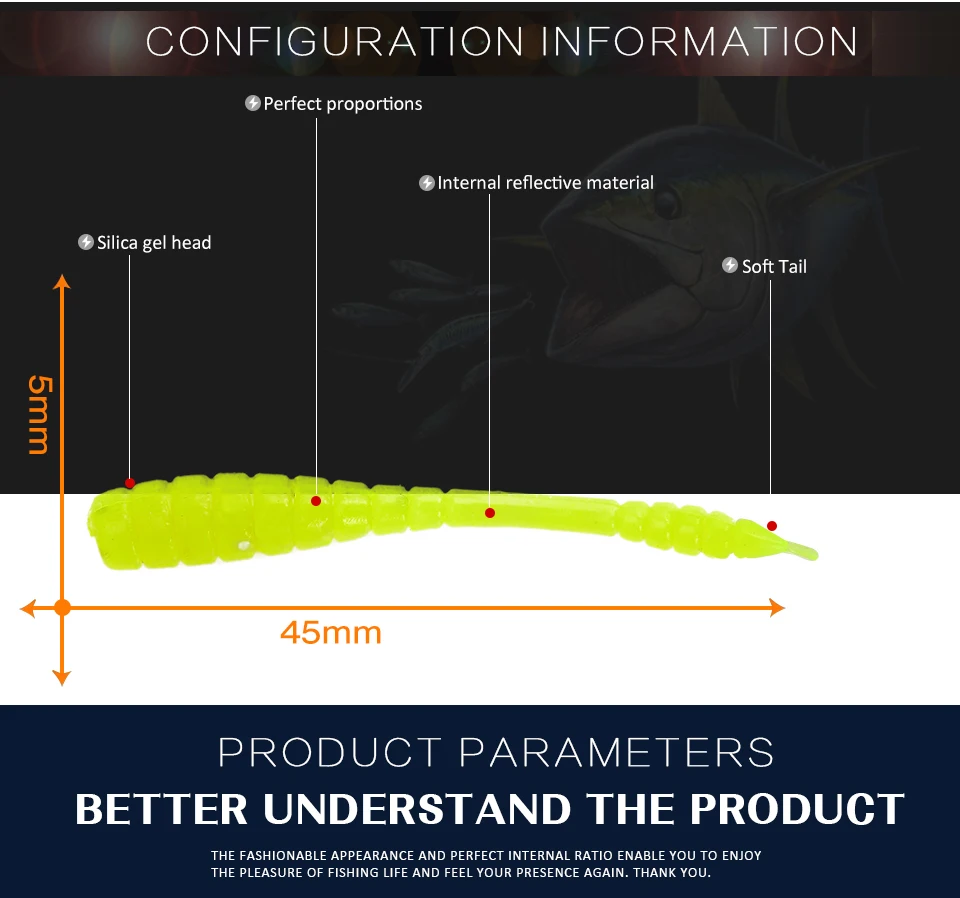 CONFIGURATION INFORMATION

Perfect proportions

Internal reflective material

Silica gel head

Soft Tail

5mm

45mm

PRODUCT PARAMETERS

BETTER UNDERSTAND THE PRODUCT

THE FASHIONABLE APPEARANCE AND PERFECT INTERNAL RATIO ENABLE YOU TO ENJOY THE PLEASURE OF FISHING LIFE AND FEEL YOUR PRESENCE AGAIN. THANK YOU.